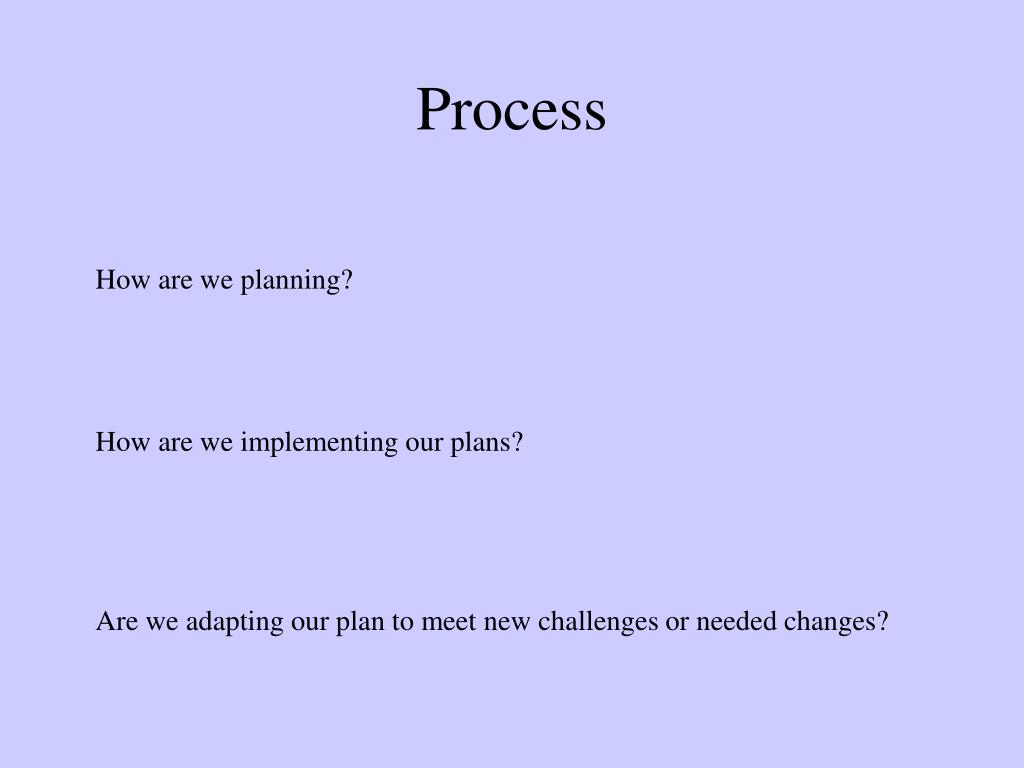 Process

How are we planning?

How are we implementing our plans?

Are we adapting our plan to meet new challenges or needed changes?